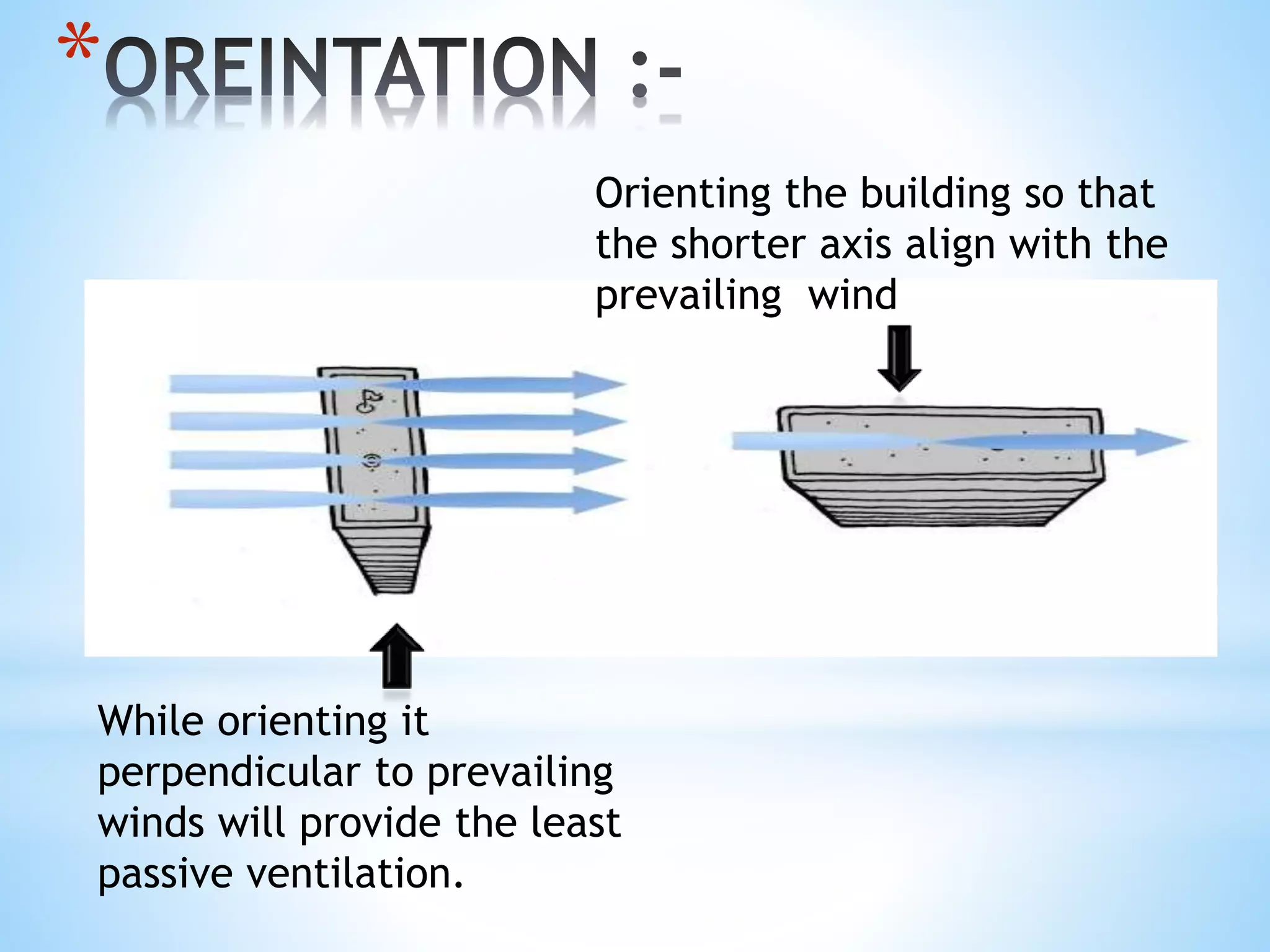 *OREINTATION :-

Orienting the building so that the shorter axis align with the prevailing wind

While orienting it perpendicular to prevailing winds will provide the least passive ventilation.